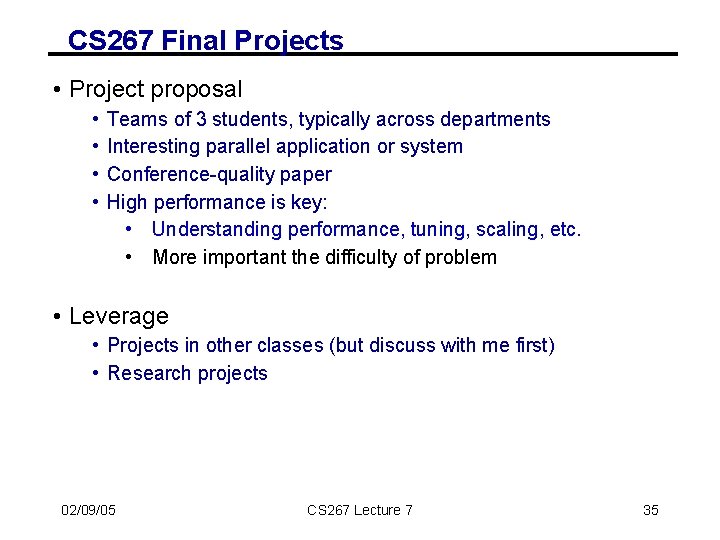 CS267 Final Projects

• Project proposal
  • Teams of 3 students, typically across departments
  • Interesting parallel application or system
  • Conference-quality paper
  • High performance is key:
    • Understanding performance, tuning, scaling, etc.
    • More important the difficulty of problem

• Leverage
  • Projects in other classes (but discuss with me first)
  • Research projects

02/09/05
CS267 Lecture 7
35